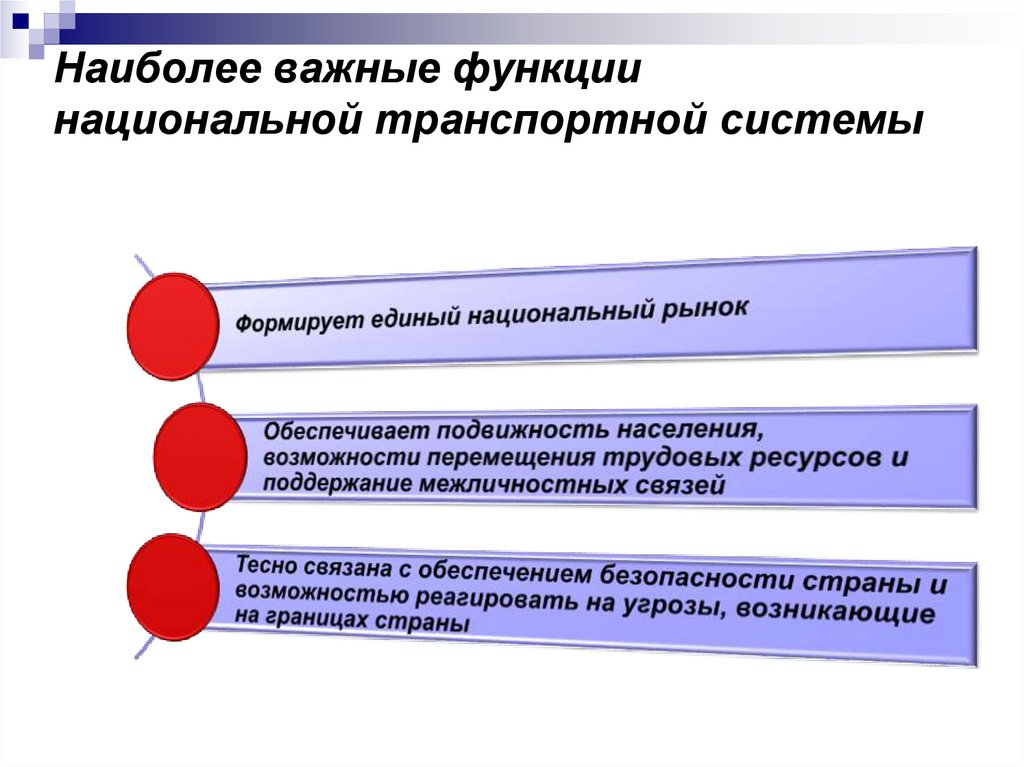 Наиболее важные функции национальной транспортной системы

Формирует единый национальный рынок

Обеспечивает подвижность населения, возможности перемещения трудовых ресурсов и поддержание межличностных связей

Тесно связана с обеспечением безопасности страны и возможностью реагировать на угрозы, возникающие на границах страны